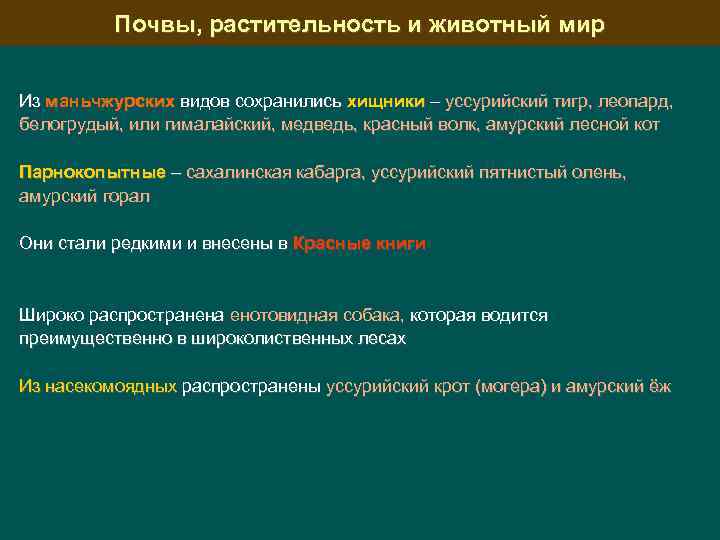 Почвы, растительность и животный мир

Из маньчжурских видов сохранились хищники – уссурийский тигр, леопард, белогрудый, или гималайский, медведь, красный волк, амурский лесной кот

Парнокопытные – сахалинская кабарга, уссурийский пятнистый олень, амурский горал

Они стали редкими и внесены в Красные книги

Широко распространена енотовидная собака, которая водится преимущественно в широколиственных лесах

Из насекомоядных распространены уссурийский крот (могера) и амурский ёж